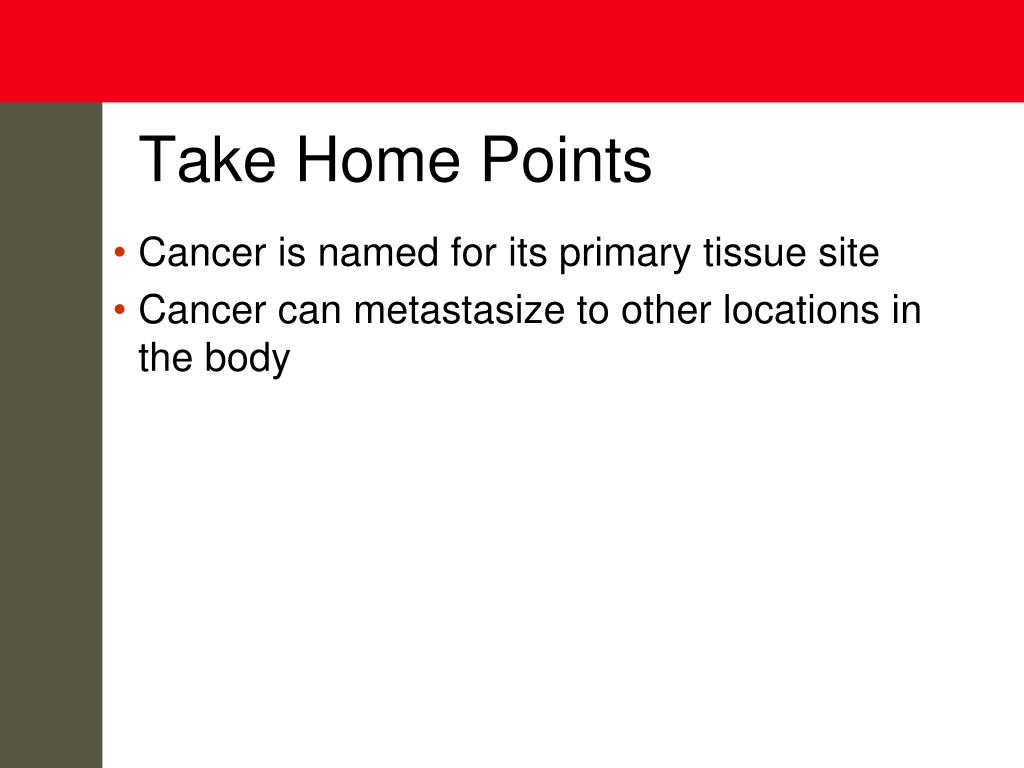 Take Home Points

• Cancer is named for its primary tissue site
• Cancer can metastasize to other locations in the body